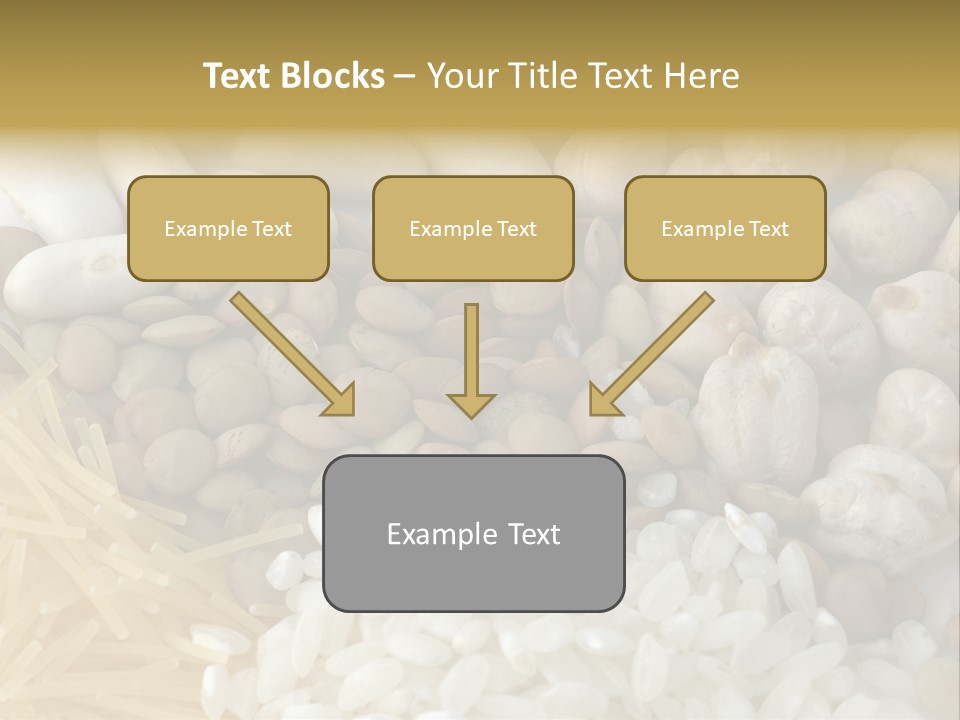 Text Blocks – Your Title Text Here

Example Text

Example Text

Example Text

Example Text